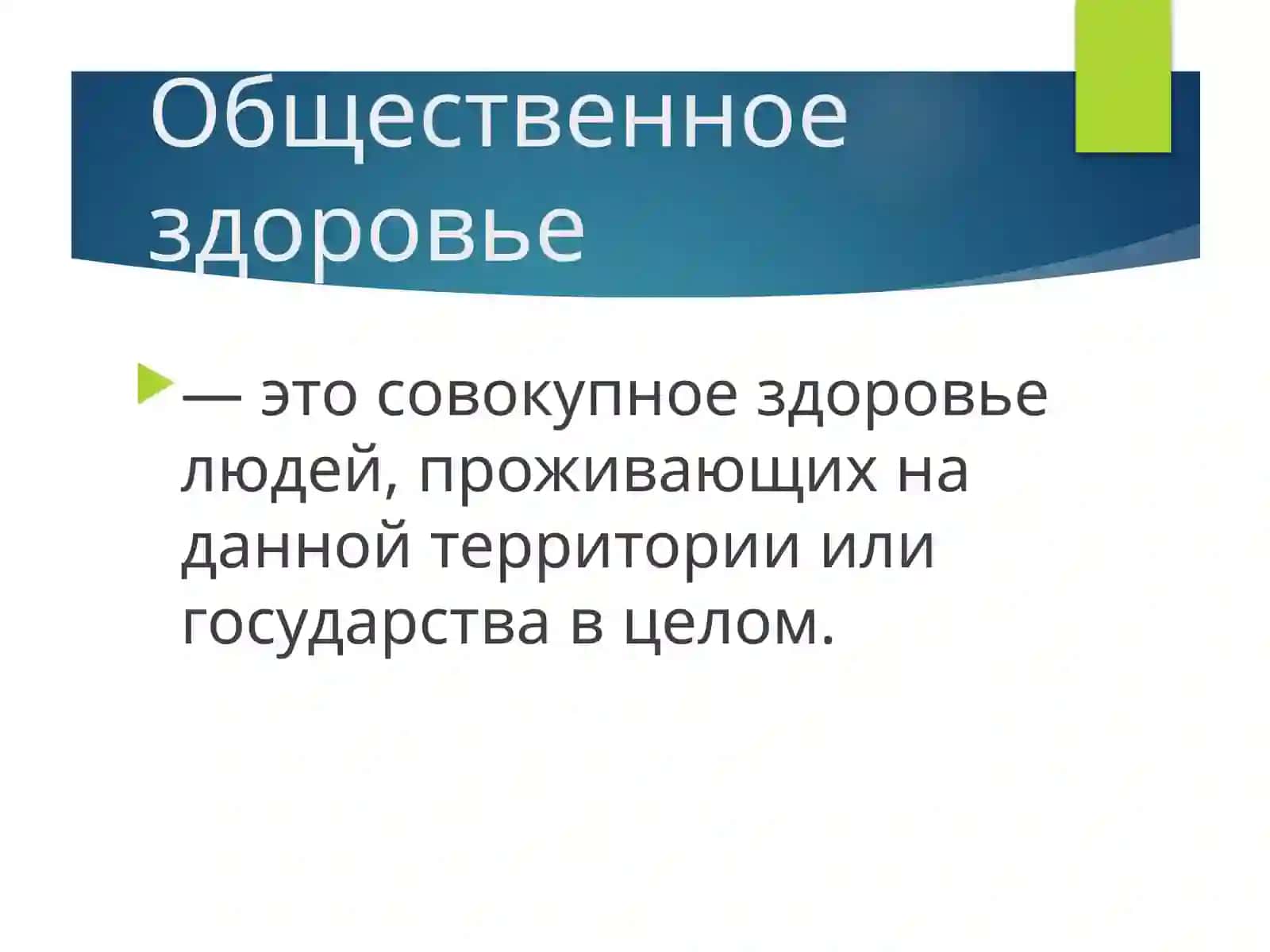 Общественное здоровье

— это совокупное здоровье людей, проживающих на данной территории или государства в целом.